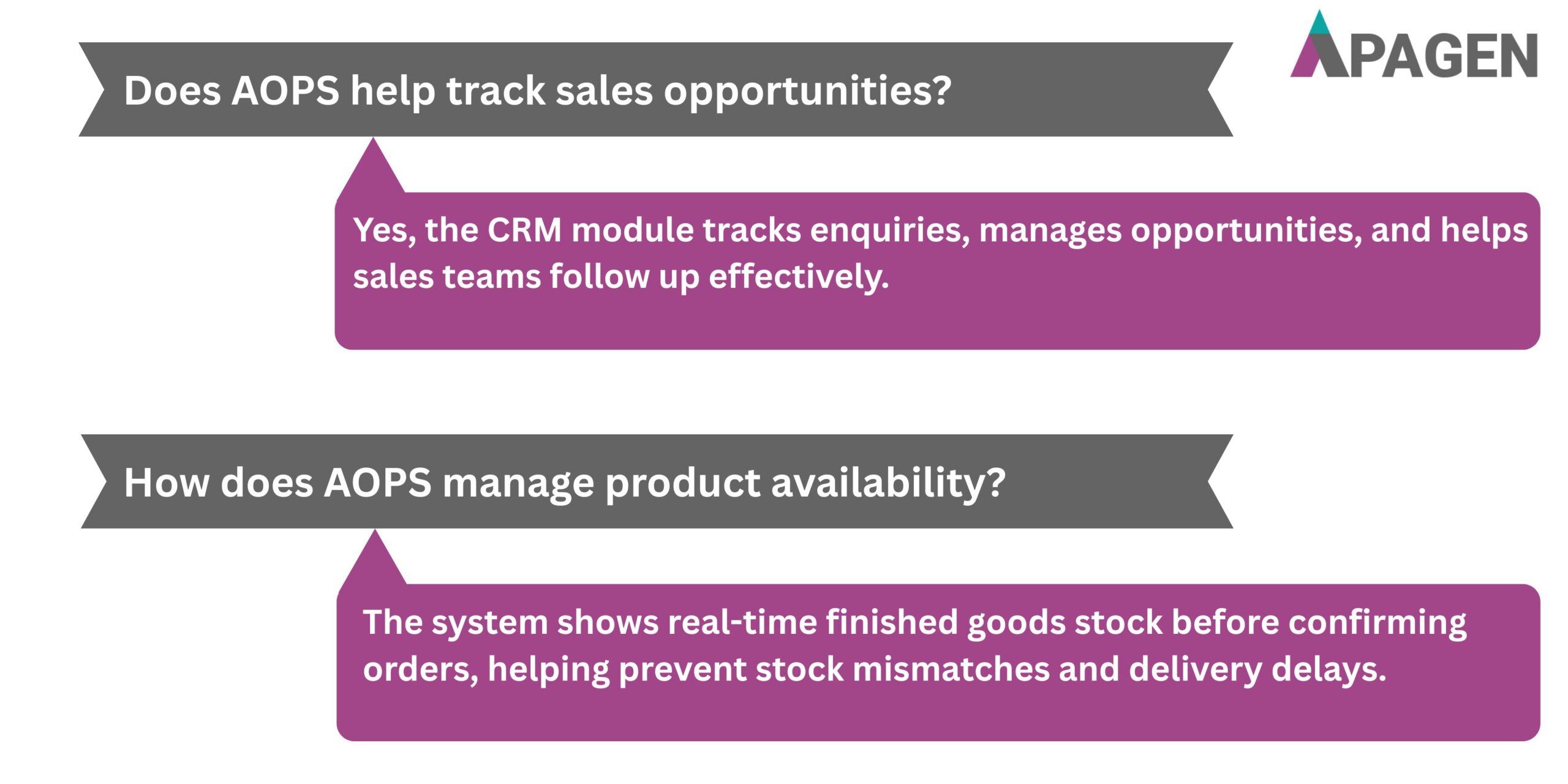 APAGEN

Does AOPS help track sales opportunities?

Yes, the CRM module tracks enquiries, manages opportunities, and helps sales teams follow up effectively.

How does AOPS manage product availability?

The system shows real-time finished goods stock before confirming orders, helping prevent stock mismatches and delivery delays.